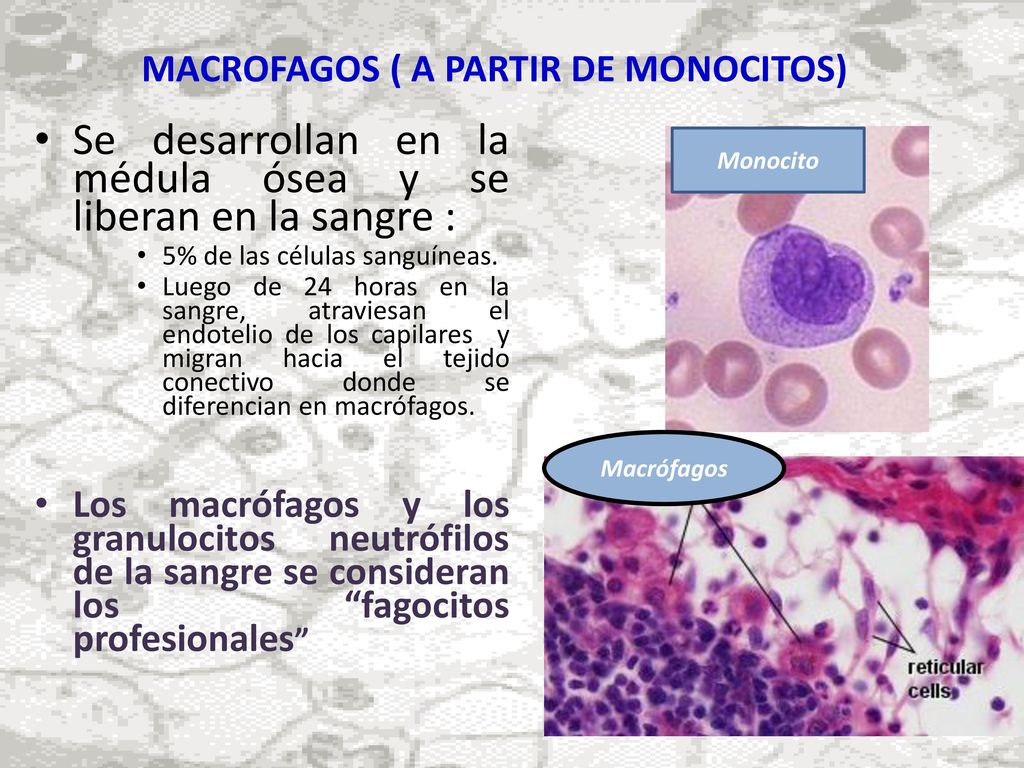 MACROFAGOS ( A PARTIR DE MONOCITOS)

• Se desarrollan en la médula ósea y se liberan en la sangre :

• 5% de las células sanguíneas.
• Luego de 24 horas en la sangre, atraviesan el endotelio de los capilares y migran hacia el tejido conectivo donde se diferencian en macrófagos.

• Los macrófagos y los granulocitos neutrófilos de la sangre se consideran los “fagocitos profesionales”

Monocito

Macrófagos

reticular cells